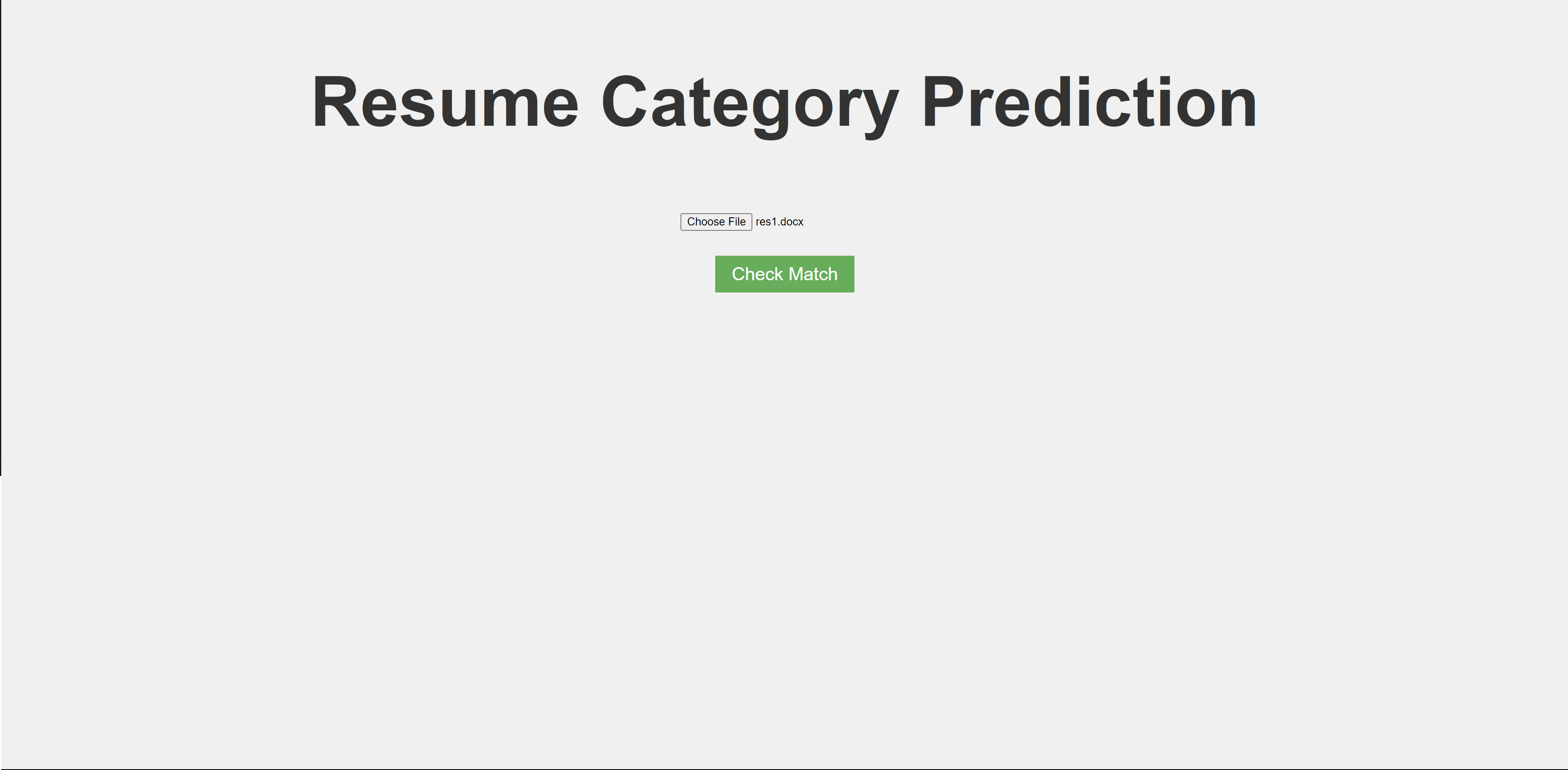 Resume Category Prediction

Choose File res1.docx

Check Match